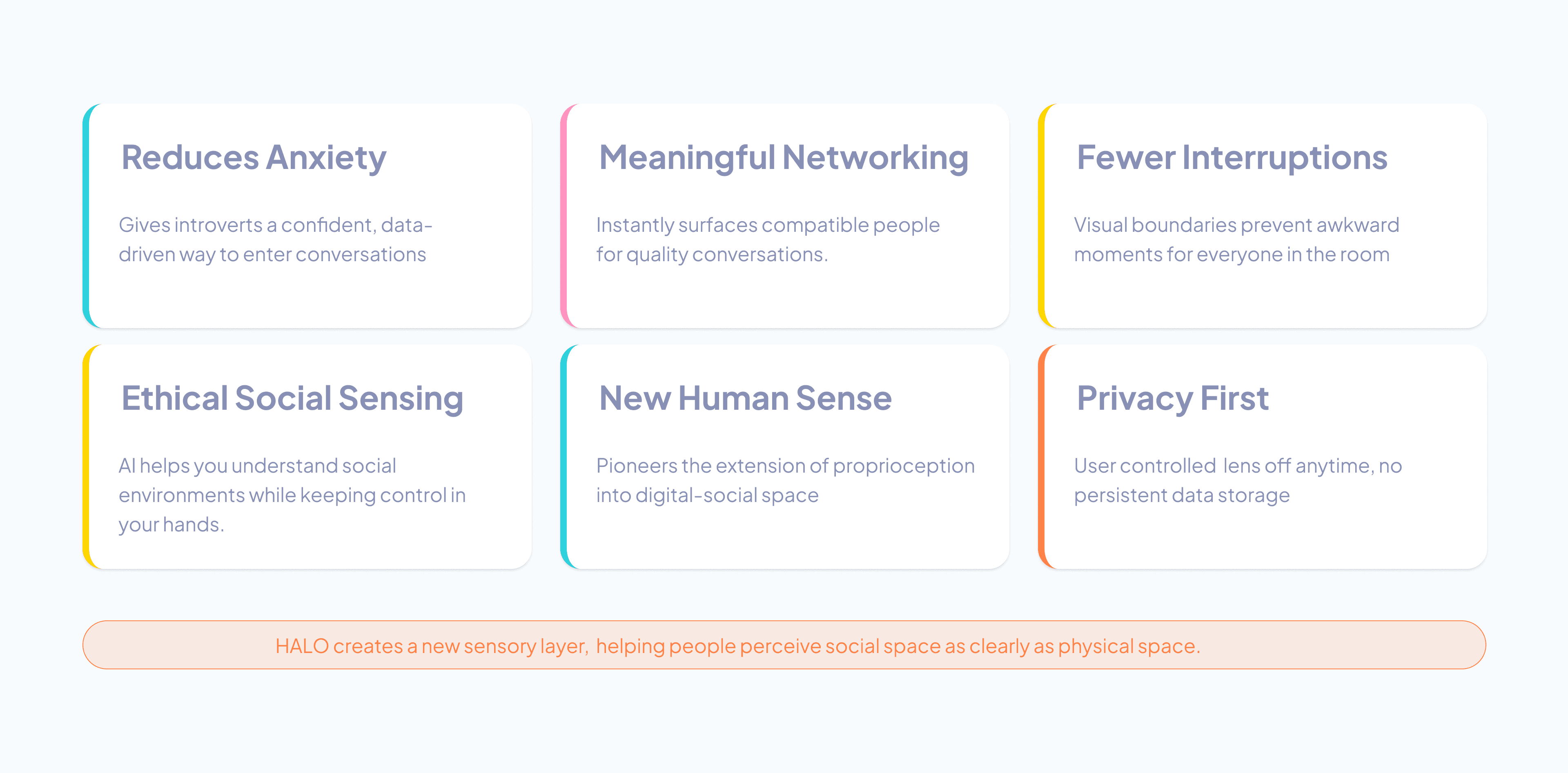 Reduces Anxiety

Gives introverts a confident, data-driven way to enter conversations

Meaningful Networking

Instantly surfaces compatible people for quality conversations.

Fewer Interruptions

Visual boundaries prevent awkward moments for everyone in the room

Ethical Social Sensing

AI helps you understand social environments while keeping control in your hands.

New Human Sense

Pioneers the extension of proprioception into digital-social space

Privacy First

User controlled lens off anytime, no persistent data storage

HALO creates a new sensory layer, helping people perceive social space as clearly as physical space.